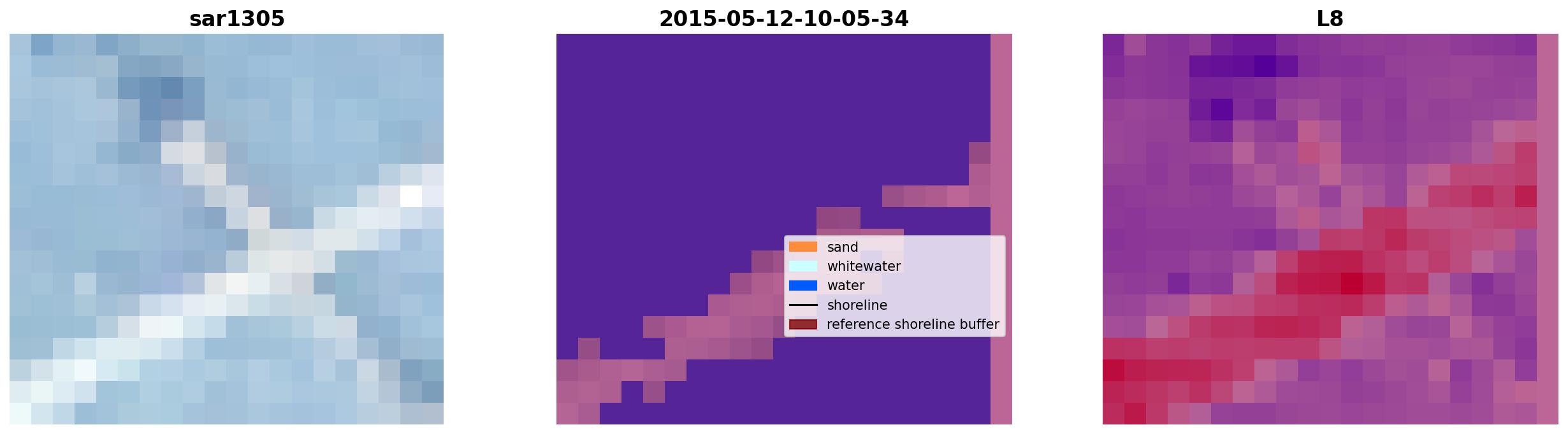 sar1305

2015-05-12-10-05-34

sand
whitewater
water
shoreline
reference shoreline buffer

L8